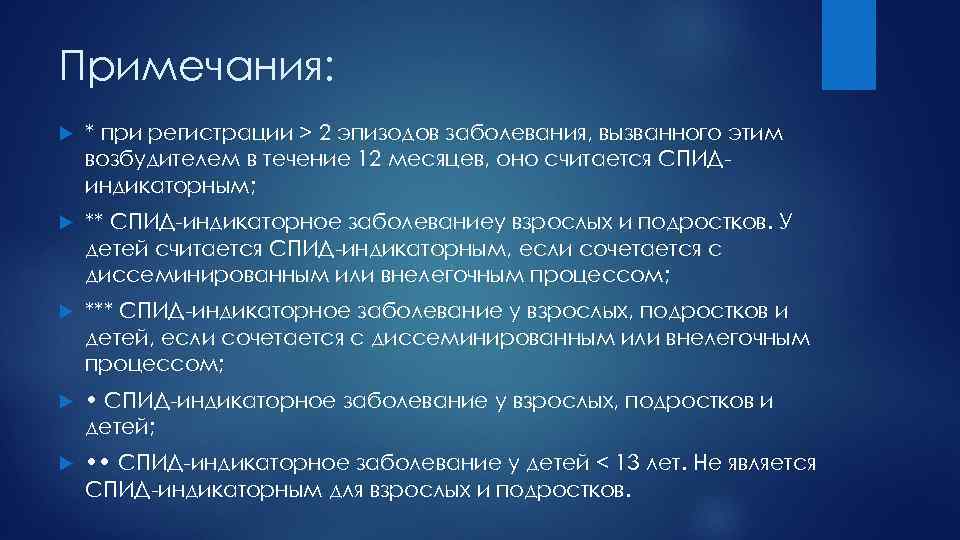 Примечания:

* при регистрации > 2 эпизодов заболевания, вызванного этим возбудителем в течение 12 месяцев, оно считается СПИД-индикаторным;

** СПИД-индикаторное заболеваниеу взрослых и подростков. У детей считается СПИД-индикаторным, если сочетается с диссеминированным или внелегочным процессом;

*** СПИД-индикаторное заболевание у взрослых, подростков и детей, если сочетается с диссеминированным или внелегочным процессом;

• СПИД-индикаторное заболевание у взрослых, подростков и детей;

•• СПИД-индикаторное заболевание у детей < 13 лет. Не является СПИД-индикаторным для взрослых и подростков.